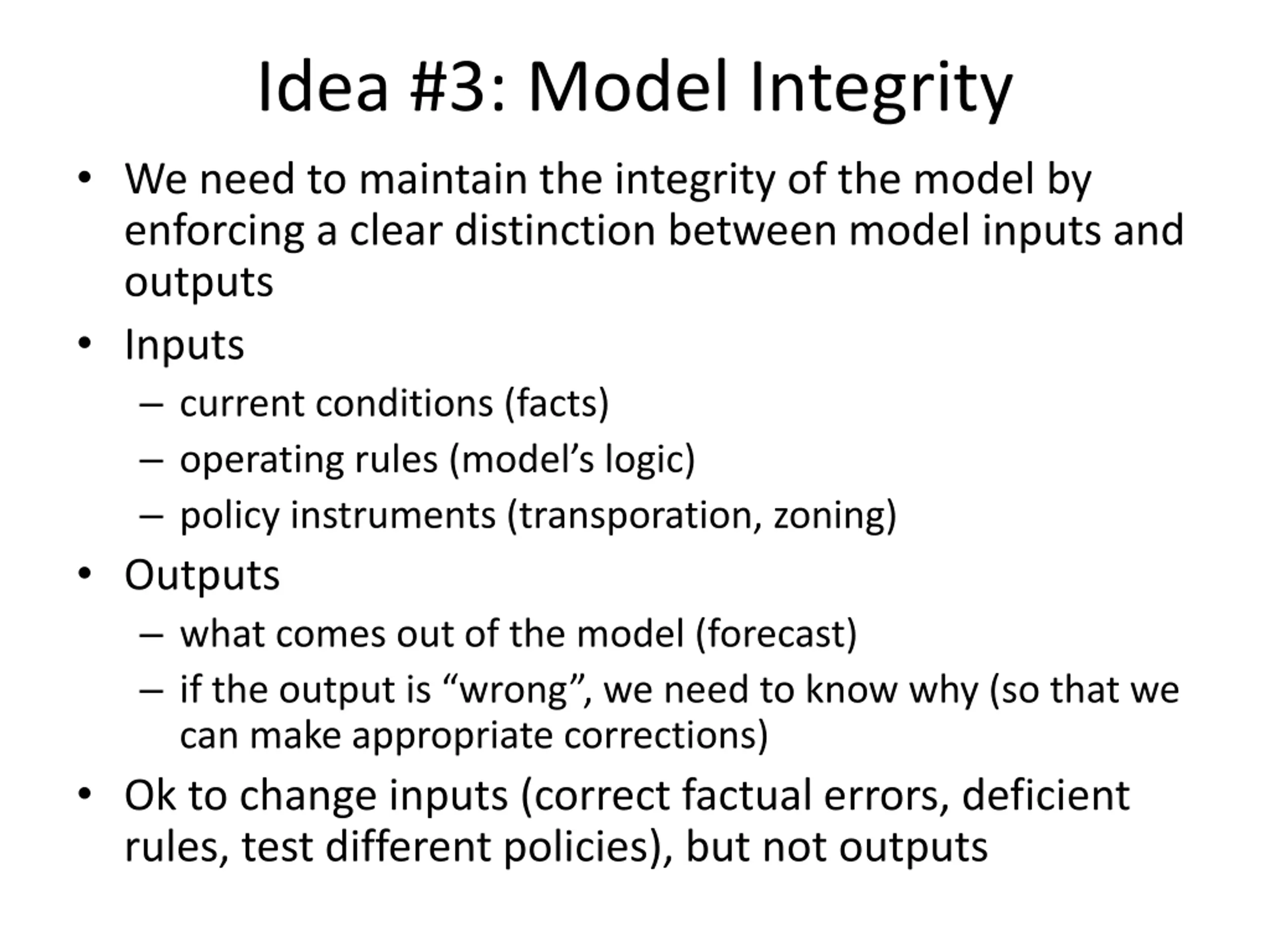 Idea #3: Model Integrity

• We need to maintain the integrity of the model by enforcing a clear distinction between model inputs and outputs

• Inputs
  – current conditions (facts)
  – operating rules (model’s logic)
  – policy instruments (transporation, zoning)

• Outputs
  – what comes out of the model (forecast)
  – if the output is “wrong”, we need to know why (so that we can make appropriate corrections)

• Ok to change inputs (correct factual errors, deficient rules, test different policies), but not outputs